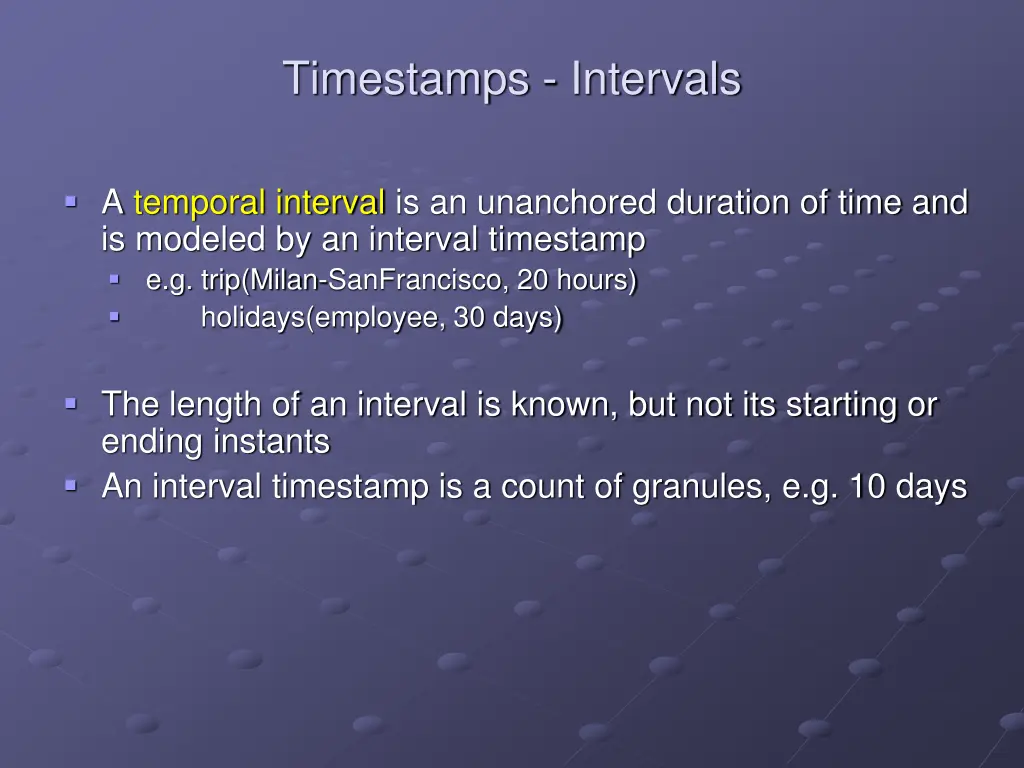 Timestamps - Intervals

A temporal interval is an unanchored duration of time and is modeled by an interval timestamp

e.g. trip(Milan-SanFrancisco, 20 hours)

holidays(employee, 30 days)

The length of an interval is known, but not its starting or ending instants

An interval timestamp is a count of granules, e.g. 10 days